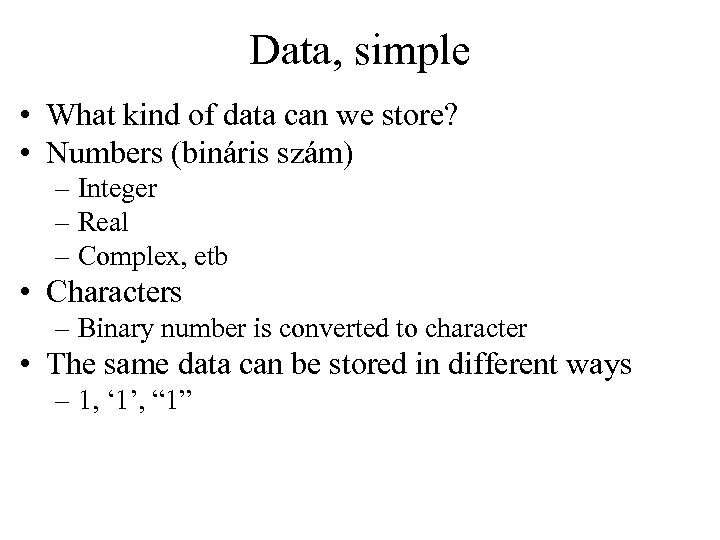 Data, simple

• What kind of data can we store?
• Numbers (bináris szám)
– Integer
– Real
– Complex, etb
• Characters
– Binary number is converted to character
• The same data can be stored in different ways
– 1, ‘1’, “1”